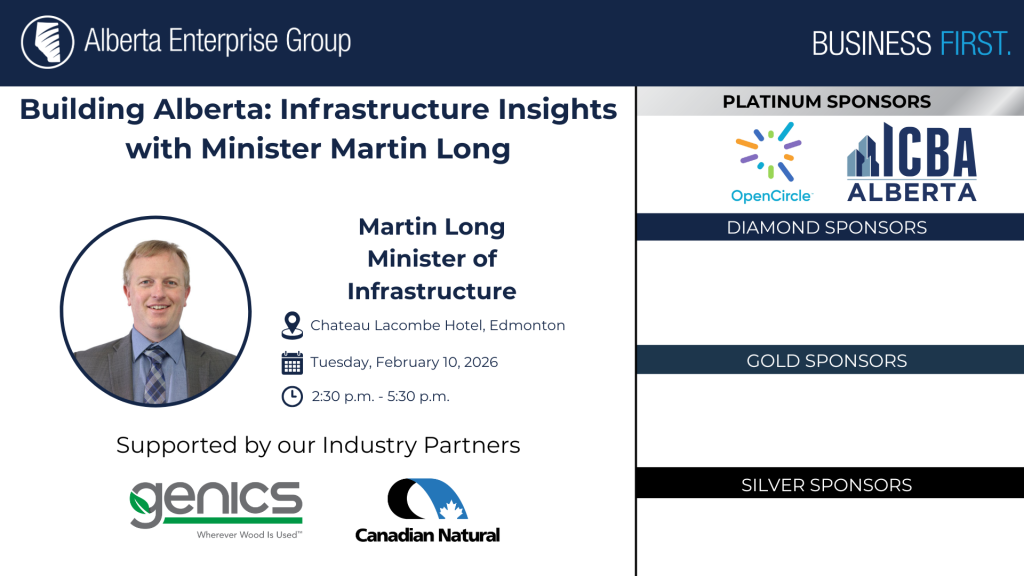 Alberta Enterprise Group

BUSINESS FIRST.

Building Alberta: Infrastructure Insights with Minister Martin Long

Martin Long
Minister of Infrastructure

Chateau Lacombe Hotel, Edmonton

Tuesday, February 10, 2026

2:30 p.m. - 5:30 p.m.

Supported by our Industry Partners

genics
Wherever Wood Is Used™

Canadian Natural

PLATINUM SPONSORS

OpenCircle

ICBA ALBERTA

DIAMOND SPONSORS

GOLD SPONSORS

SILVER SPONSORS